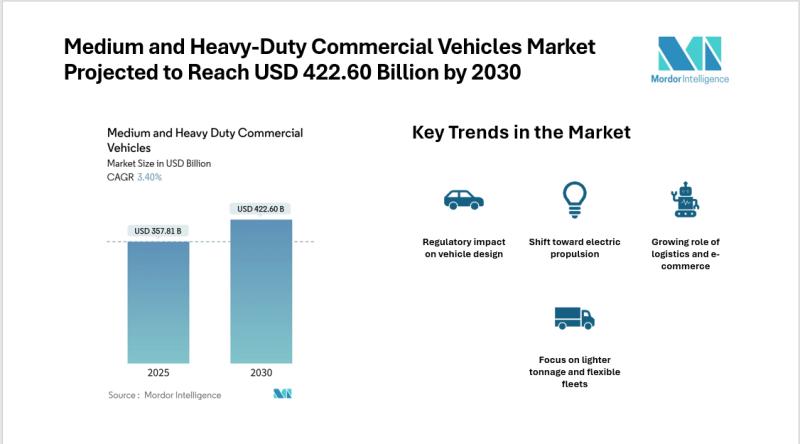 Medium and Heavy-Duty Commercial Vehicles Market Projected to Reach USD 422.60 Billion by 2030

Mordor Intelligence

Medium and Heavy Duty Commercial Vehicles
Market Size in USD Billion
CAGR 3.40%

USD 357.81 B
USD 422.60 B

2025
2030

Source : Mordor Intelligence

Key Trends in the Market

Regulatory impact on vehicle design

Shift toward electric propulsion

Growing role of logistics and e-commerce

Focus on lighter tonnage and flexible fleets